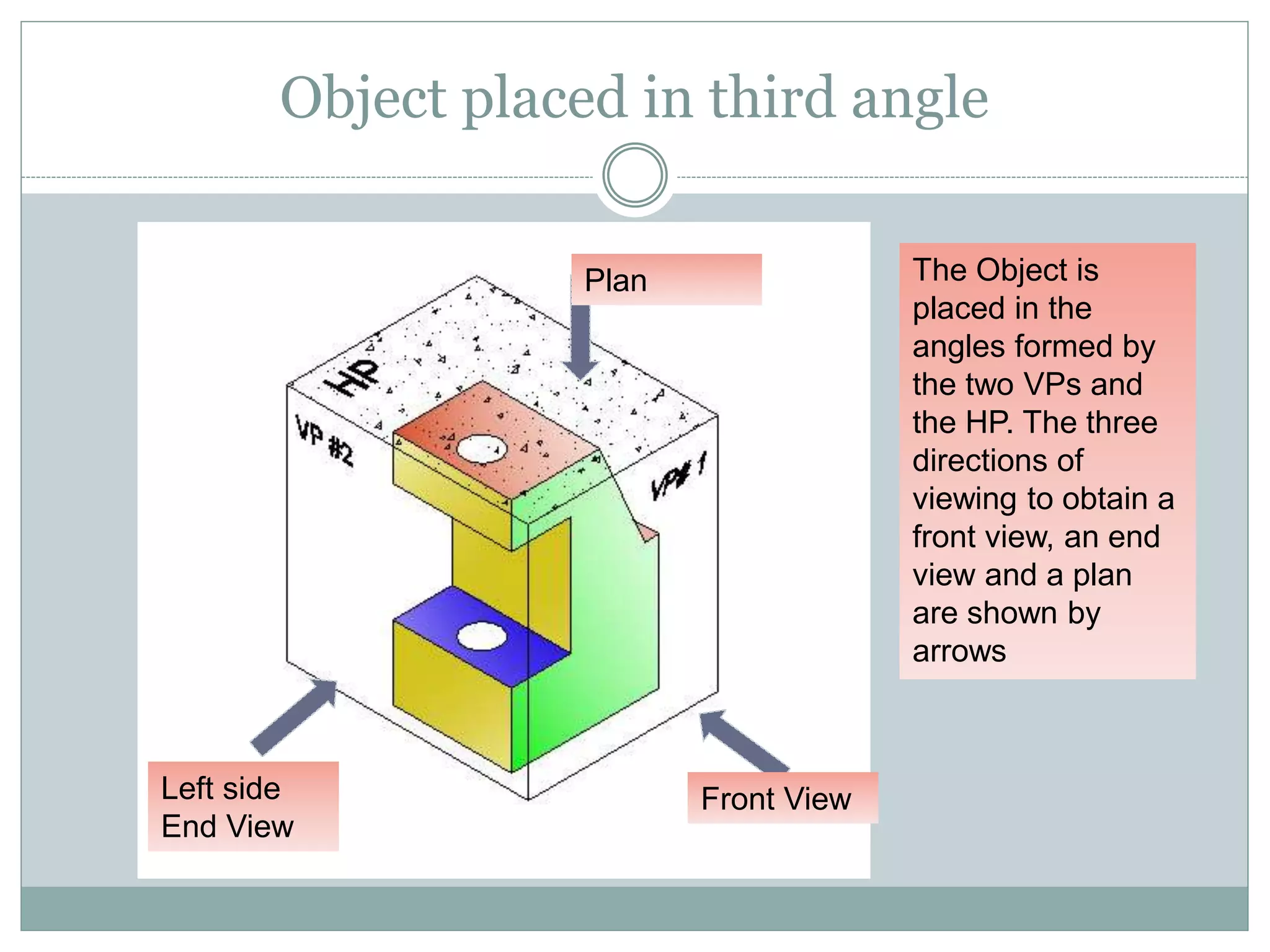 Object placed in third angle

Plan

HP

VP #2

VP# 1

Left side End View

Front View

The Object is placed in the angles formed by the two VPs and the HP. The three directions of viewing to obtain a front view, an end view and a plan are shown by arrows